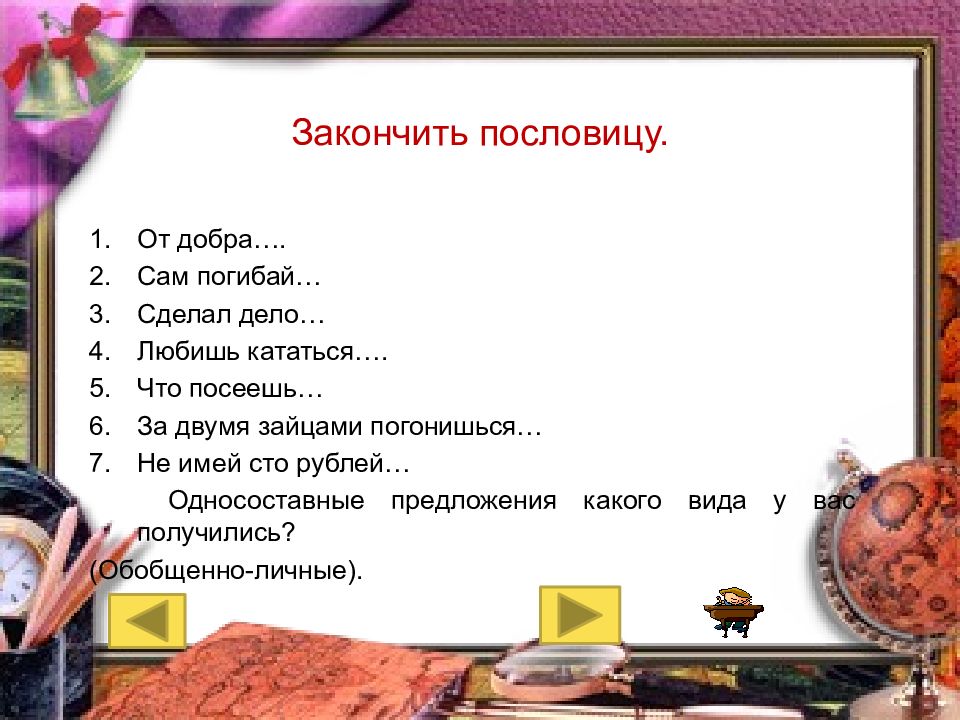 Закончить пословицу.

1. От добра….
2. Сам погибай…
3. Сделал дело…
4. Любишь кататься….
5. Что посеешь…
6. За двумя зайцами погонишься…
7. Не имей сто рублей…

Односоставные предложения какого вида у вас получились?

(Обобщенно-личные).